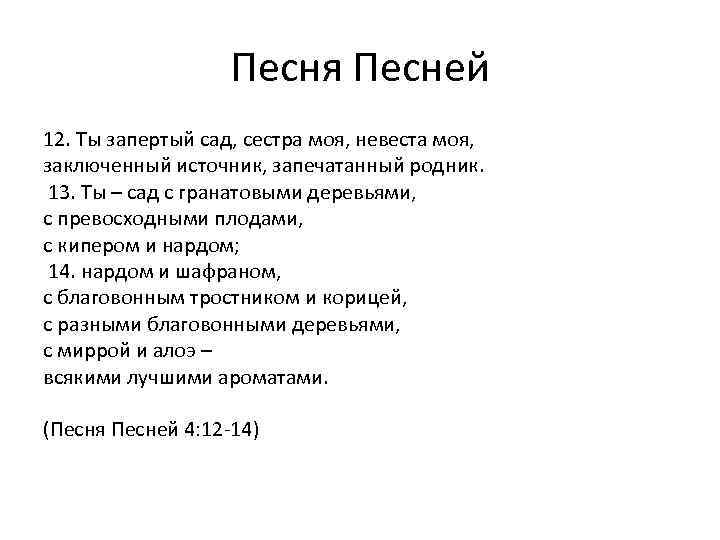 Песня Песней

12. Ты запертый сад, сестра моя, невеста моя, заключенный источник, запечатанный родник.
13. Ты – сад с гранатовыми деревьями, с превосходными плодами, с кипером и нардом;
14. нардом и шафраном, с благовонным тростником и корицей, с разными благовонными деревьями, с миррой и алоэ – всякими лучшими ароматами.

(Песня Песней 4:12-14)